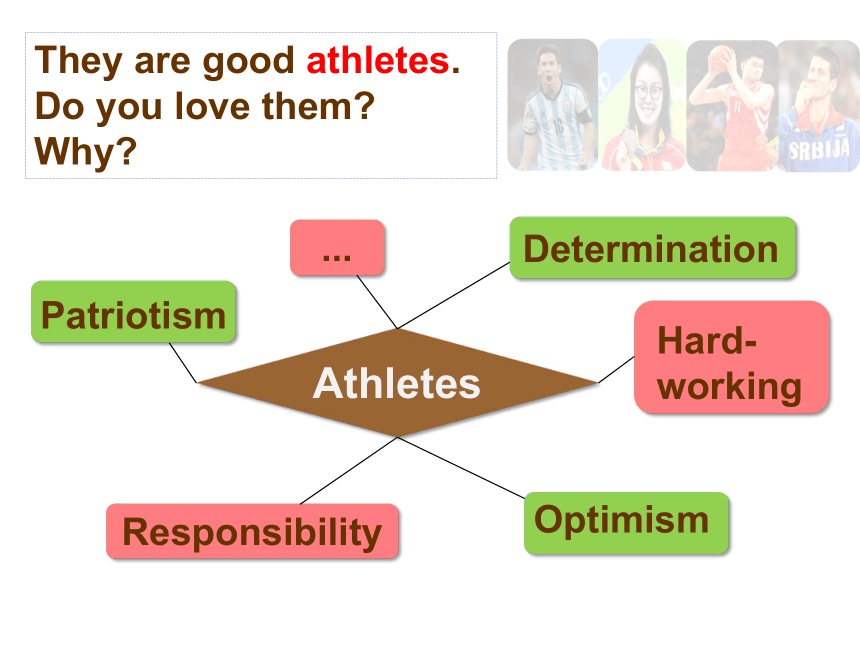 They are good athletes.
Do you love them?
Why?

SRBIJA

...

Determination

Patriotism

Athletes

Hard-working

Responsibility

Optimism